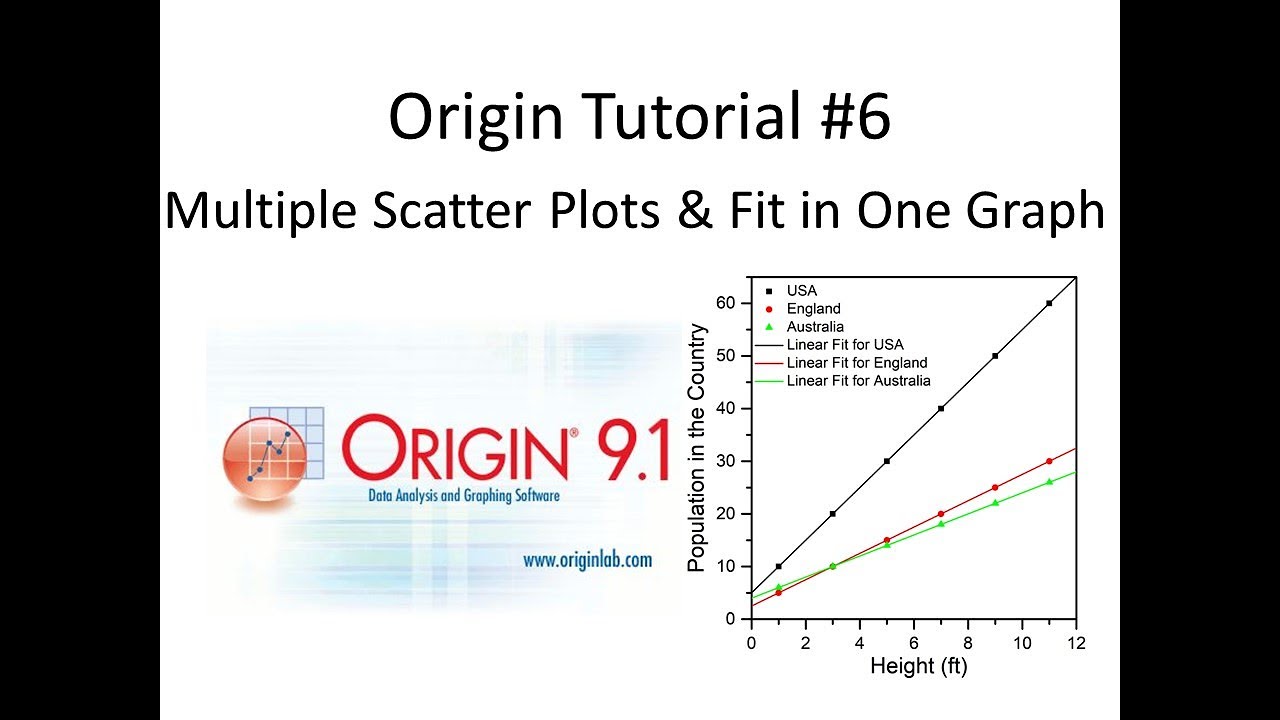 Origin Tutorial #6

Multiple Scatter Plots & Fit in One Graph

ORIGIN® 9.1
Data Analysis and Graphing Software
www.originlab.com

USA
England
Australia
Linear Fit for USA
Linear Fit for England
Linear Fit for Australia

Population in the Country

60
50
40
30
20
10
0

0 2 4 6 8 10 12

Height (ft)